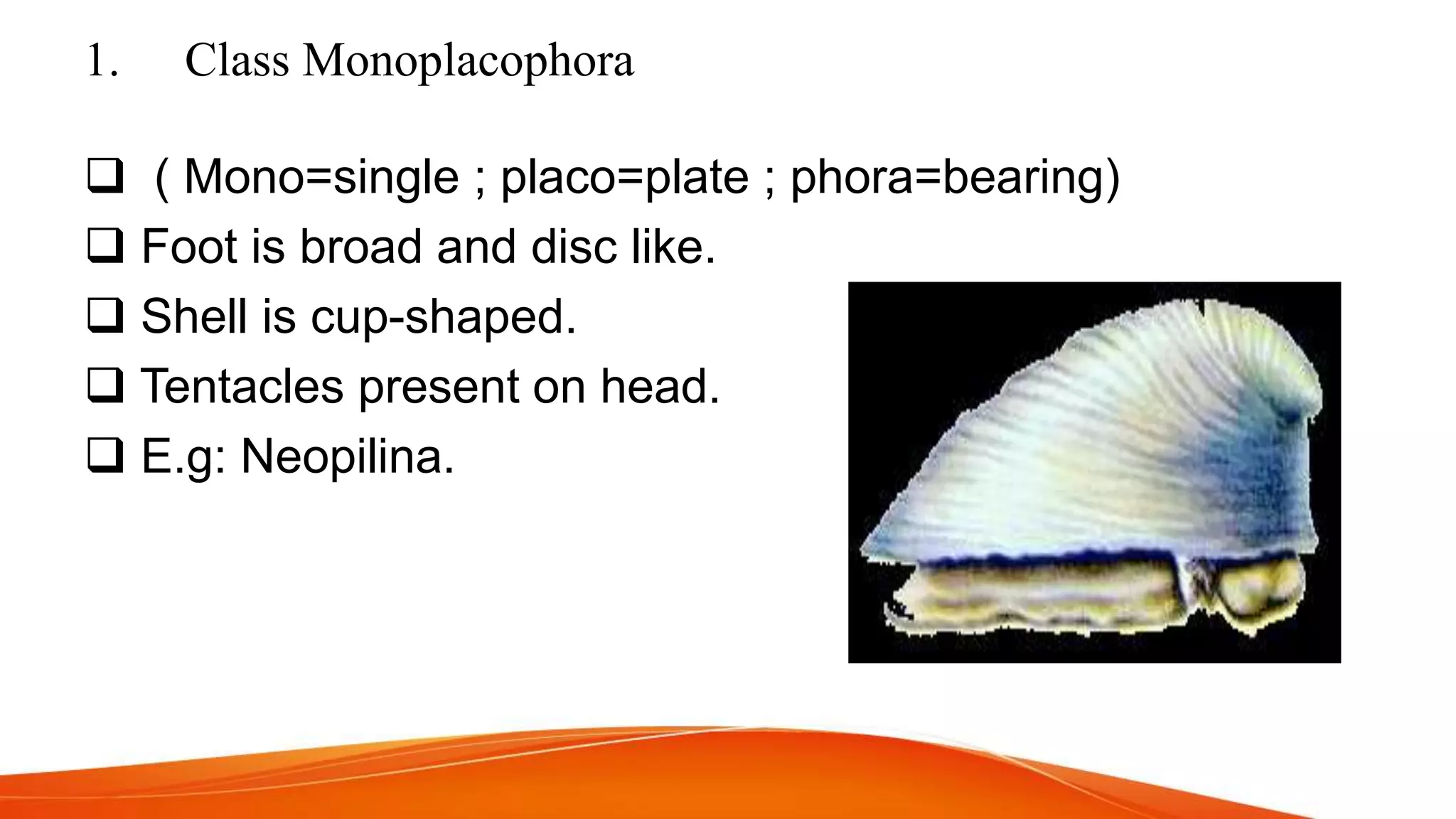 1. Class Monoplacophora

❑ ( Mono=single ; placo=plate ; phora=bearing)

❑ Foot is broad and disc like.

❑ Shell is cup-shaped.

❑ Tentacles present on head.

❑ E.g: Neopilina.